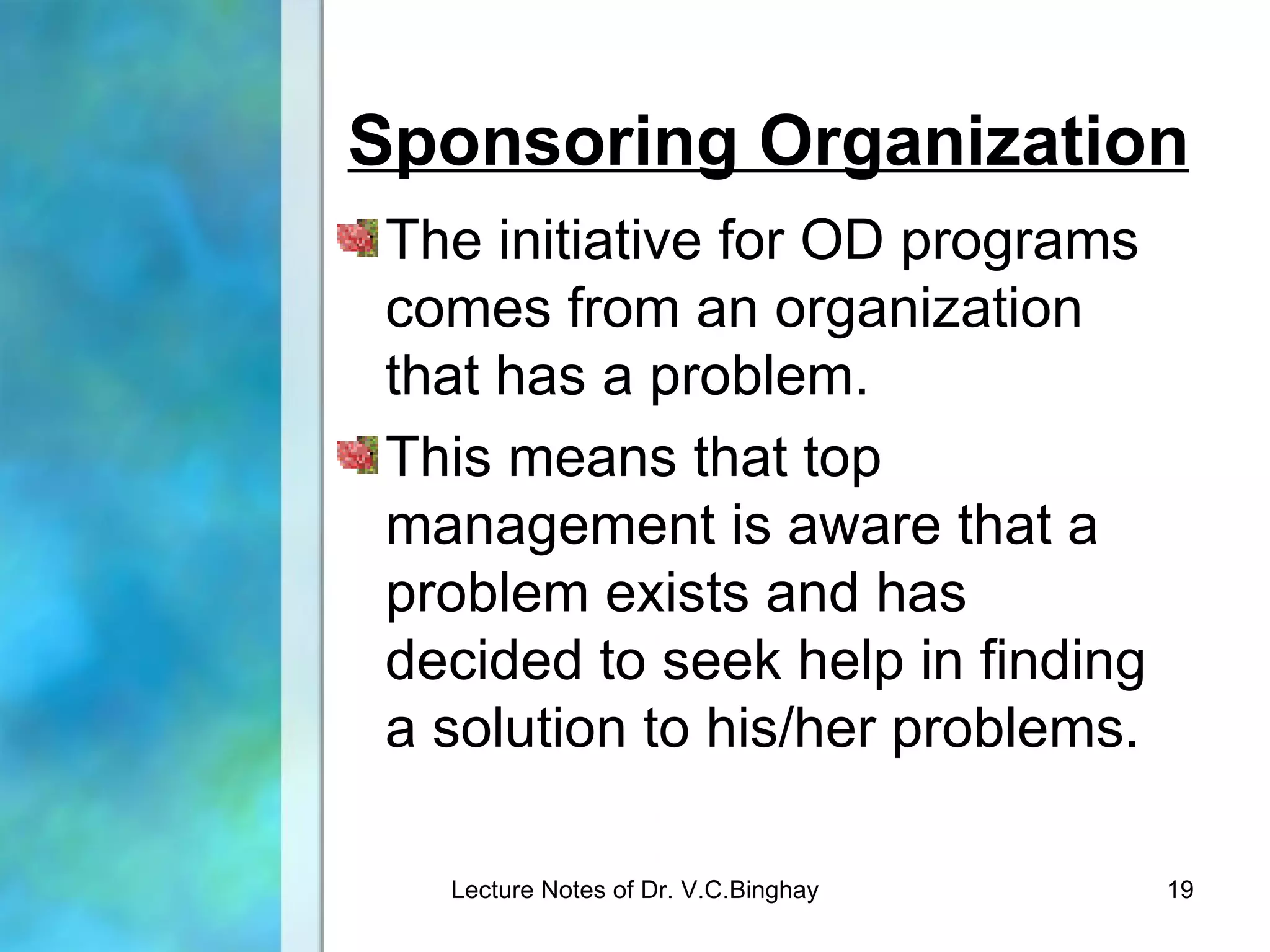 Sponsoring Organization

The initiative for OD programs comes from an organization that has a problem.

This means that top management is aware that a problem exists and has decided to seek help in finding a solution to his/her problems.

Lecture Notes of Dr. V.C.Binghay

19